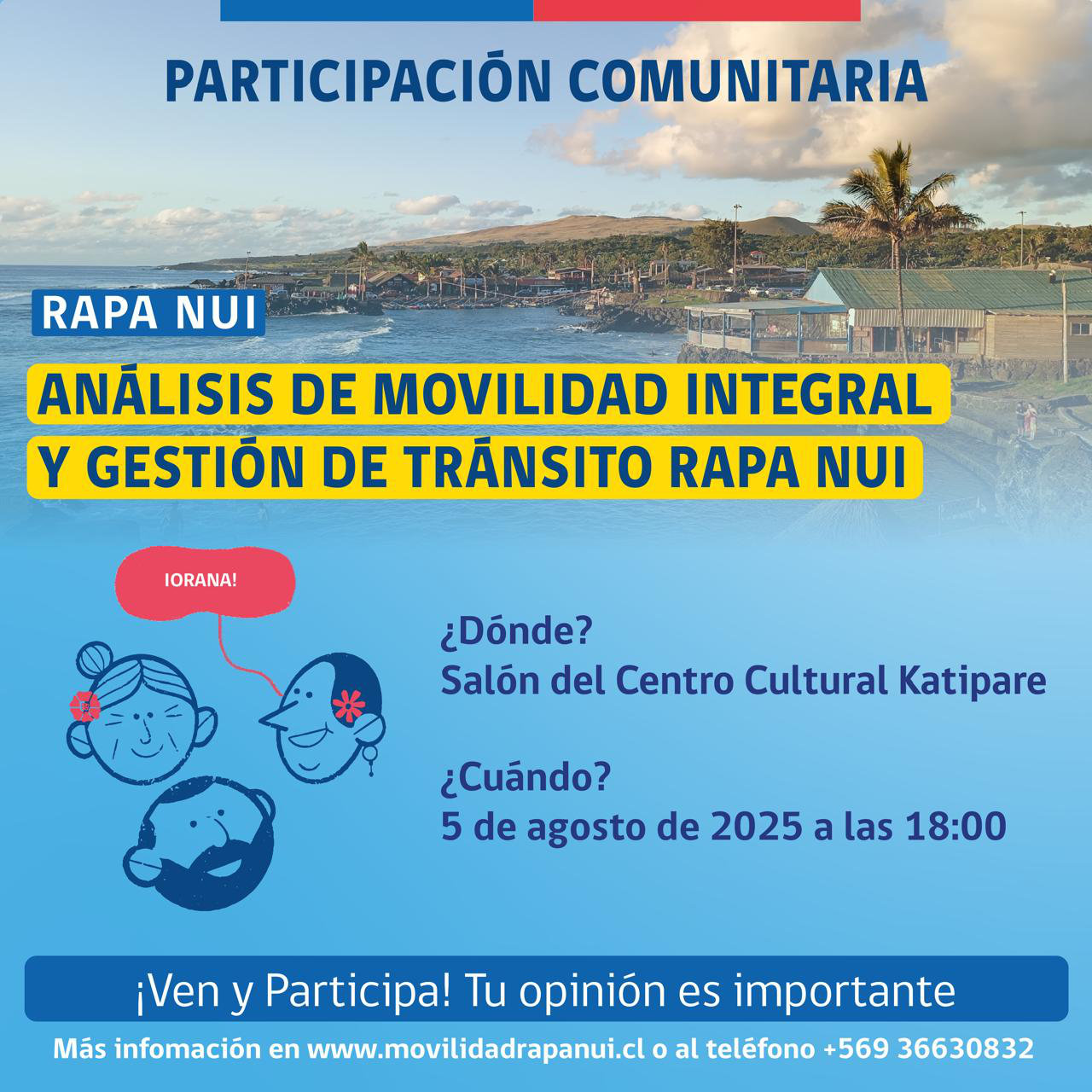 PARTICIPACIÓN COMUNITARIA

RAPA NUI

ANÁLISIS DE MOVILIDAD INTEGRAL Y GESTIÓN DE TRÁNSITO RAPA NUI

IORANA!

¿Dónde?
Salón del Centro Cultural Katipare

¿Cuándo?
5 de agosto de 2025 a las 18:00

¡Ven y Participa! Tu opinión es importante

Más infomación en www.movilidadrapanui.cl o al teléfono +569 36630832